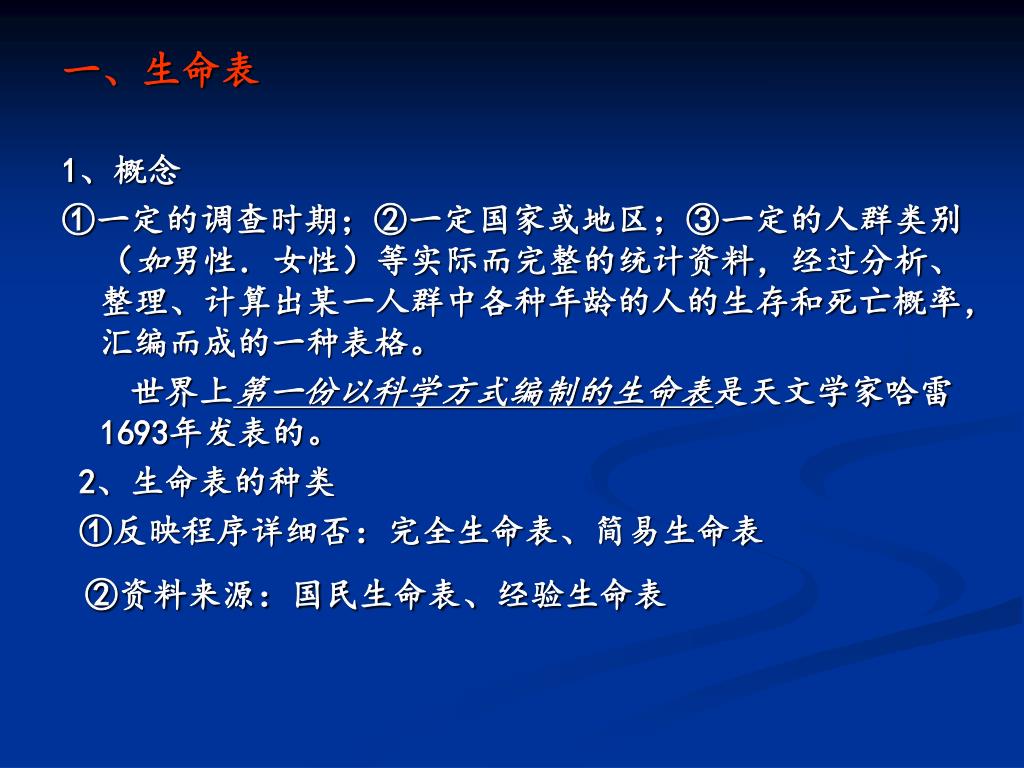 一、生命表

1、概念

①一定的调查时期；②一定国家或地区；③一定的人群类别（如男性．女性）等实际而完整的统计资料，经过分析、整理、计算出某一人群中各种年龄的人的生存和死亡概率，汇编而成的一种表格。

世界上第一份以科学方式编制的生命表是天文学家哈雷1693年发表的。

2、生命表的种类

①反映程序详细否：完全生命表、简易生命表

②资料来源：国民生命表、经验生命表